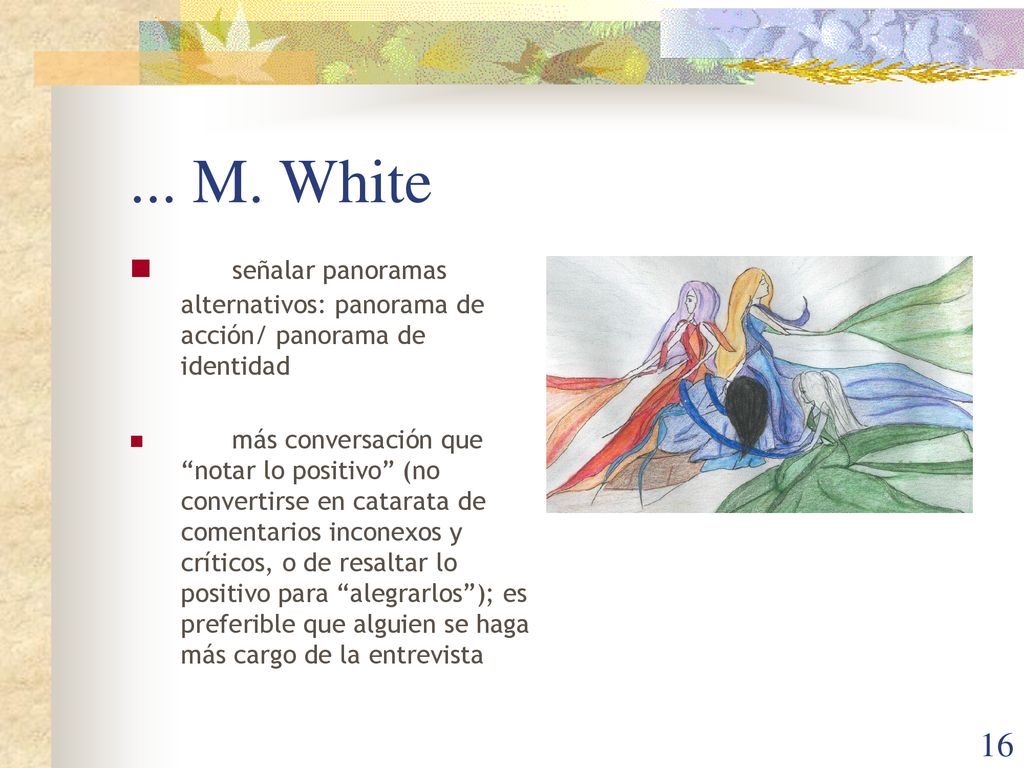 ... M. White

señalar panoramas alternativos: panorama de acción/ panorama de identidad

más conversación que “notar lo positivo” (no convertirse en catarata de comentarios inconexos y críticos, o de resaltar lo positivo para “alegrarlos”); es preferible que alguien se haga más cargo de la entrevista

16